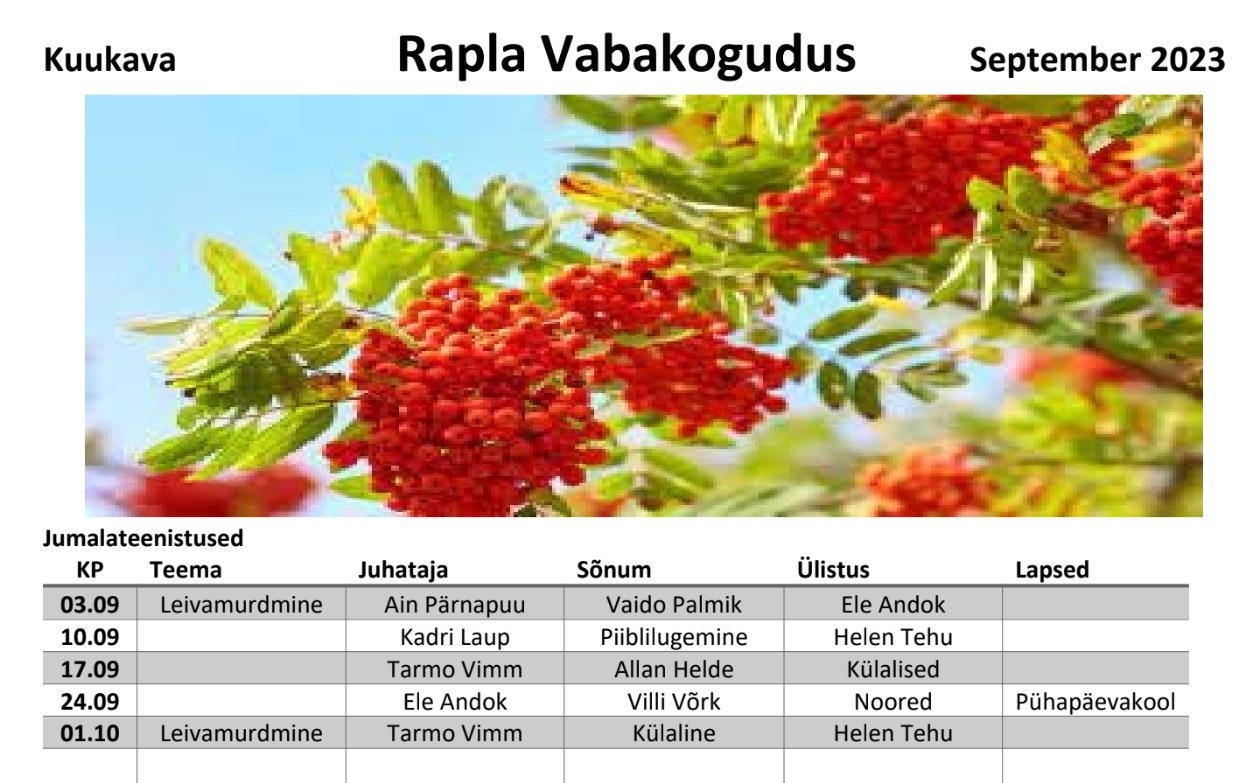 Kuukava Rapla Vabakogudus September 2023

Jumalateenistused

| KP | Teema | Juhataja | Sõnum | Ülistus | Lapsed |
|---|---|---|---|---|---|
| 03.09 | Leivamurdmine | Ain Pärnapuu | Vaido Palmik | Ele Andok | |
| 10.09 | | Kadri Laup | Piiblilugemine | Helen Tehu | |
| 17.09 | | Tarmo Vimm | Allan Helde | Külalised | |
| 24.09 | | Ele Andok | Villi Võrk | Noored | Pühapäevakool |
| 01.10 | Leivamurdmine | Tarmo Vimm | Külaline | Helen Tehu | |
| | | | | | |